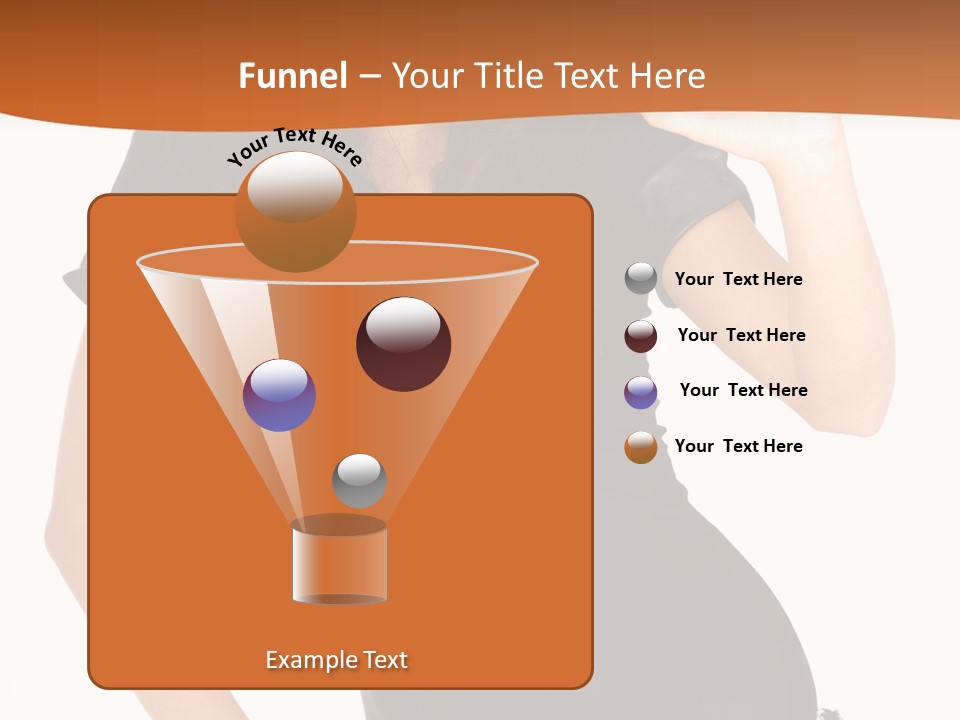 Funnel – Your Title Text Here

Your Text Here

Your Text Here

Your Text Here

Your Text Here

Your Text Here

Example Text